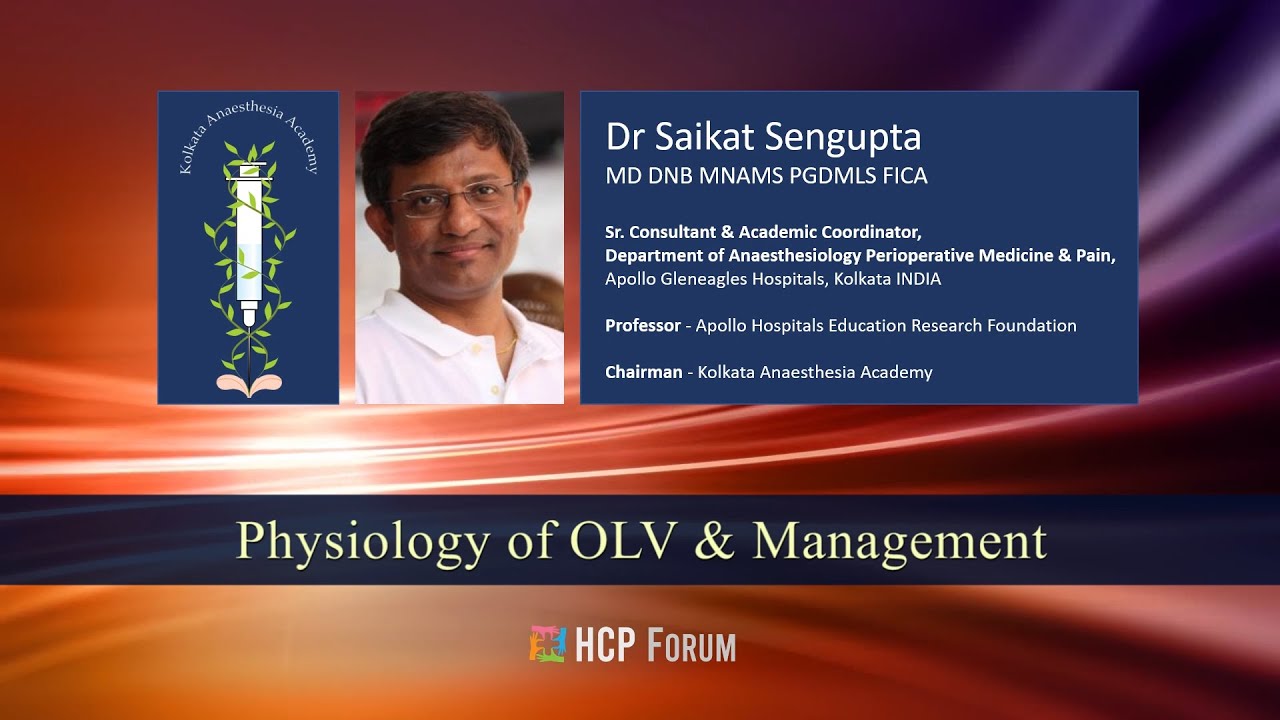 Kolkata Anaesthesia Academy

Dr Saikat Sengupta
MD DNB MNAMS PGDMLS FICA

Sr. Consultant & Academic Coordinator,
Department of Anaesthesiology Perioperative Medicine & Pain,
Apollo Gleneagles Hospitals, Kolkata INDIA

Professor - Apollo Hospitals Education Research Foundation

Chairman - Kolkata Anaesthesia Academy

Physiology of OLV & Management

HCP FORUM